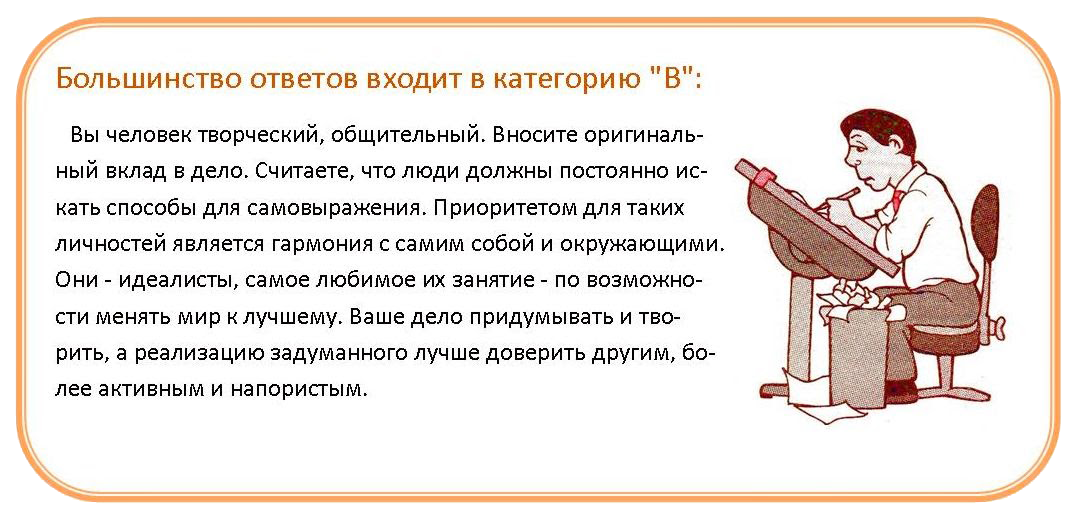 Большинство ответов входит в категорию "В":

Вы человек творческий, общительный. Вносите оригинальный вклад в дело. Считаете, что люди должны постоянно искать способы для самовыражения. Приоритетом для таких личностей является гармония с самим собой и окружающими. Они - идеалисты, самое любимое их занятие - по возможности менять мир к лучшему. Ваше дело придумывать и творить, а реализацию задуманного лучше доверить другим, более активным и напористым.